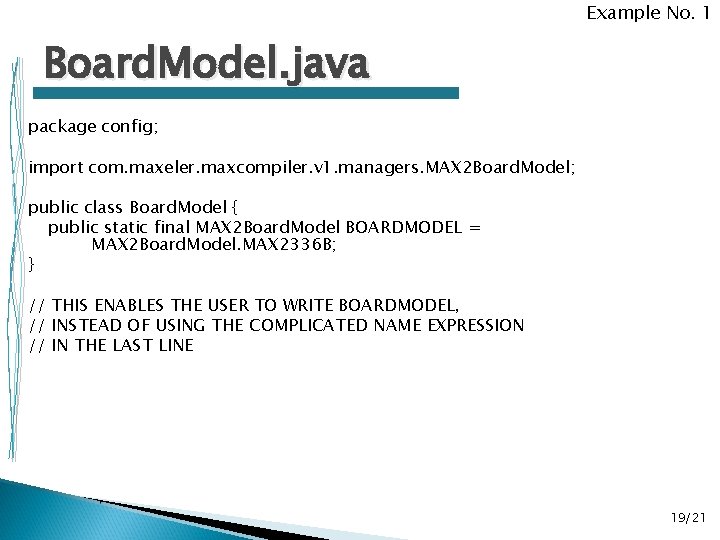 Example No. 1

BoardModel.java

package config;

import com.maxeler.maxcompiler.v1.managers.MAX2BoardModel;

public class BoardModel {
public static final MAX2BoardModel BOARDMODEL =
MAX2BoardModel.MAX2336B;
}

// THIS ENABLES THE USER TO WRITE BOARDMODEL,
// INSTEAD OF USING THE COMPLICATED NAME EXPRESSION
// IN THE LAST LINE

19/21